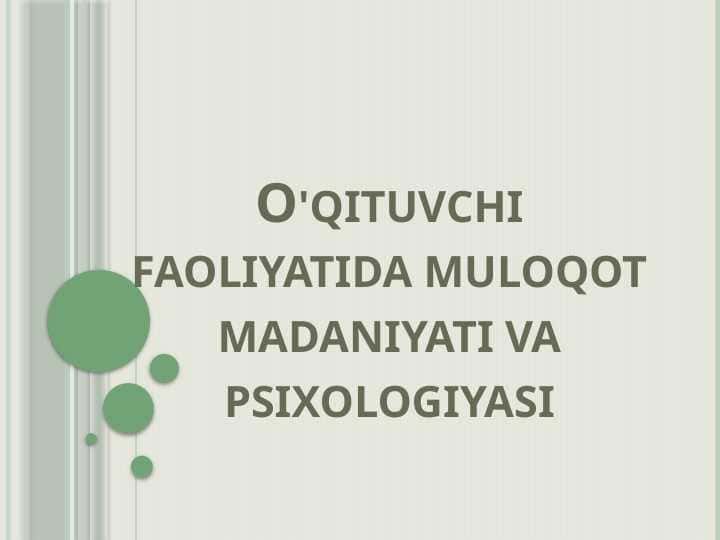 O'QITUVCHI FAOLIYATIDA MULOQOT MADANIYATI VA PSIXOLOGIYASI